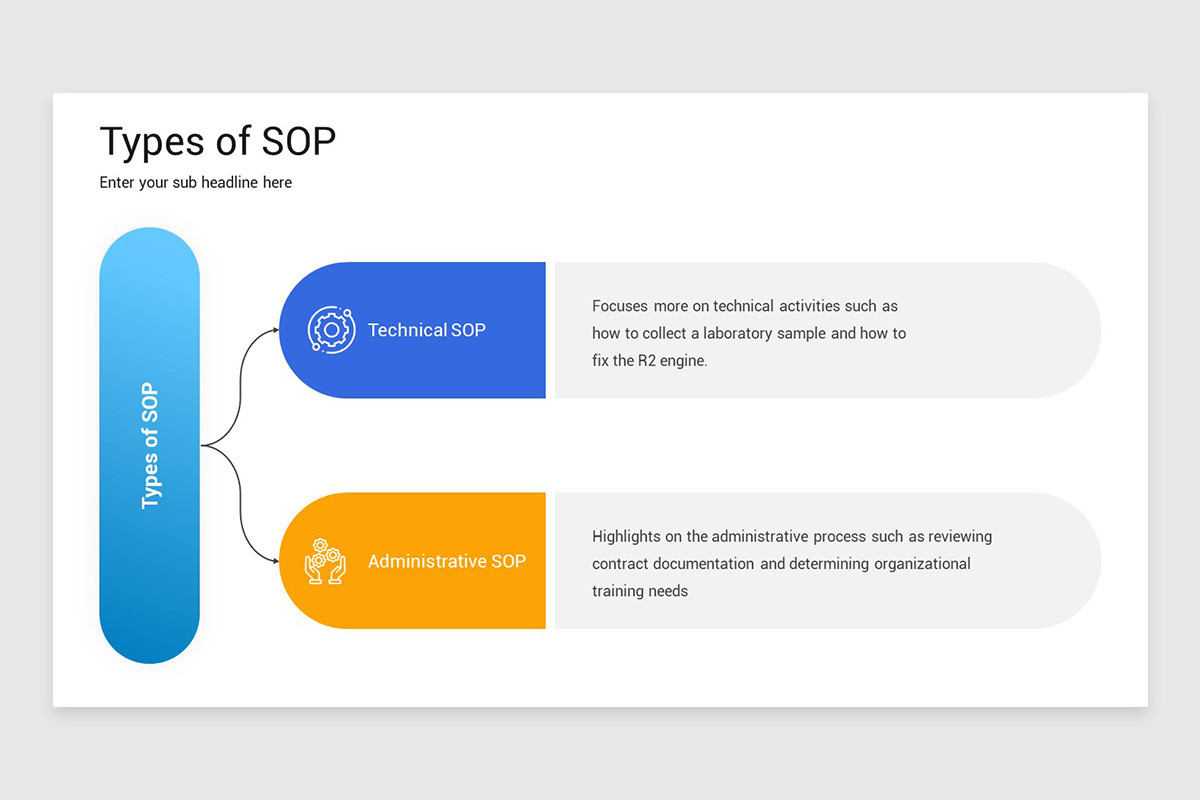 Types of SOP

Enter your sub headline here

Types of SOP

Technical SOP

Focuses more on technical activities such as how to collect a laboratory sample and how to fix the R2 engine.

Administrative SOP

Highlights on the administrative process such as reviewing contract documentation and determining organizational training needs